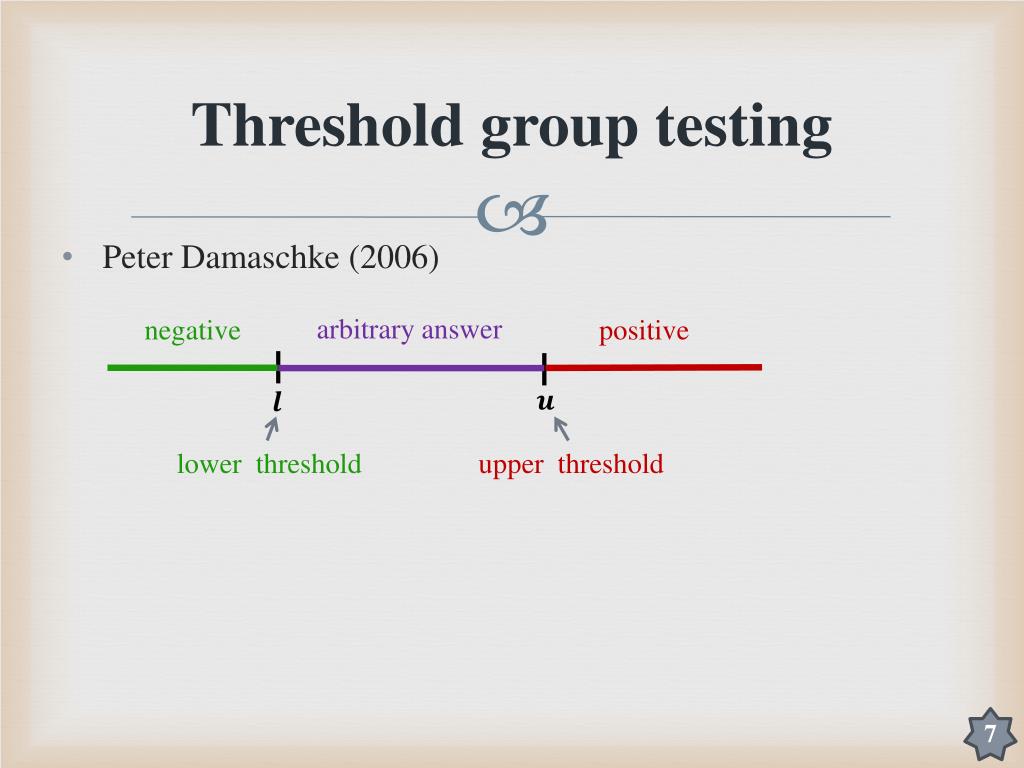 Threshold group testing

• Peter Damaschke (2006)

negative arbitrary answer positive

$l$ $u$

lower threshold upper threshold

7